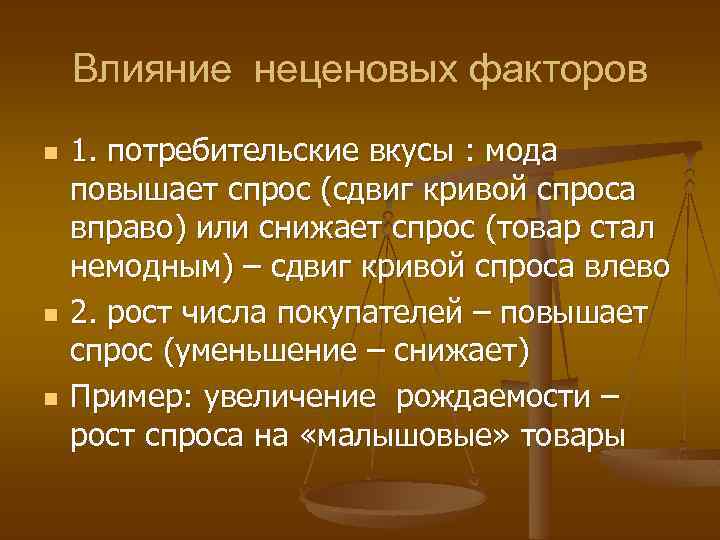 Влияние неценовых факторов

1. потребительские вкусы : мода повышает спрос (сдвиг кривой спроса вправо) или снижает спрос (товар стал немодным) – сдвиг кривой спроса влево

2. рост числа покупателей – повышает спрос (уменьшение – снижает)

Пример: увеличение рождаемости – рост спроса на «малышовые» товары